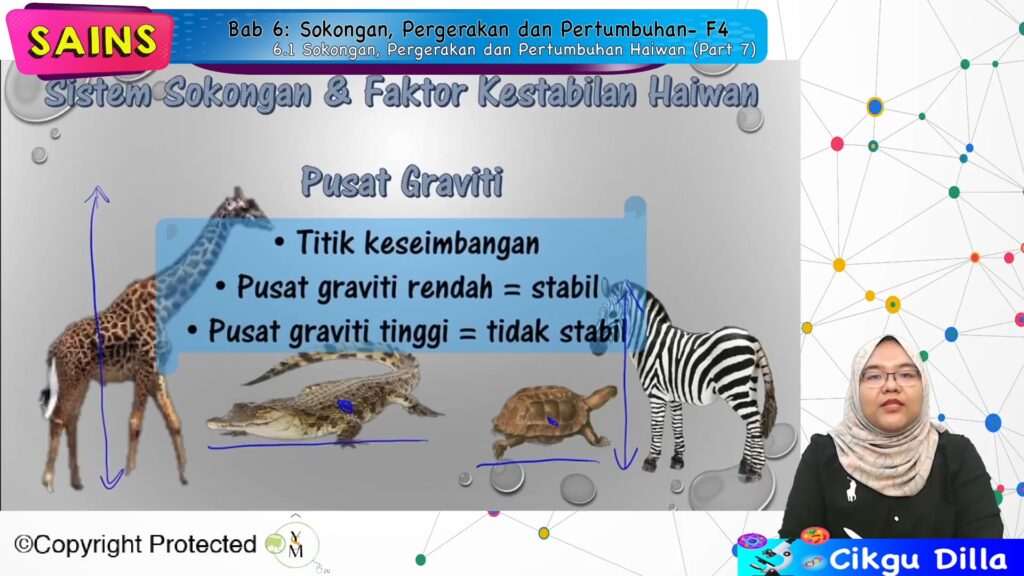 SAINS

Bab 6: Sokongan, Pergerakan dan Pertumbuhan- F4
6.1 Sokongan, Pergerakan dan Pertumbuhan Haiwan (Part 7)

Sistem Sokongan & Faktor Kestabilan Haiwan

Pusat Graviti

• Titik keseimbangan
• Pusat graviti rendah = stabil
• Pusat graviti tinggi = tidak stabil

©Copyright Protected

YM

Cikgu Dilla